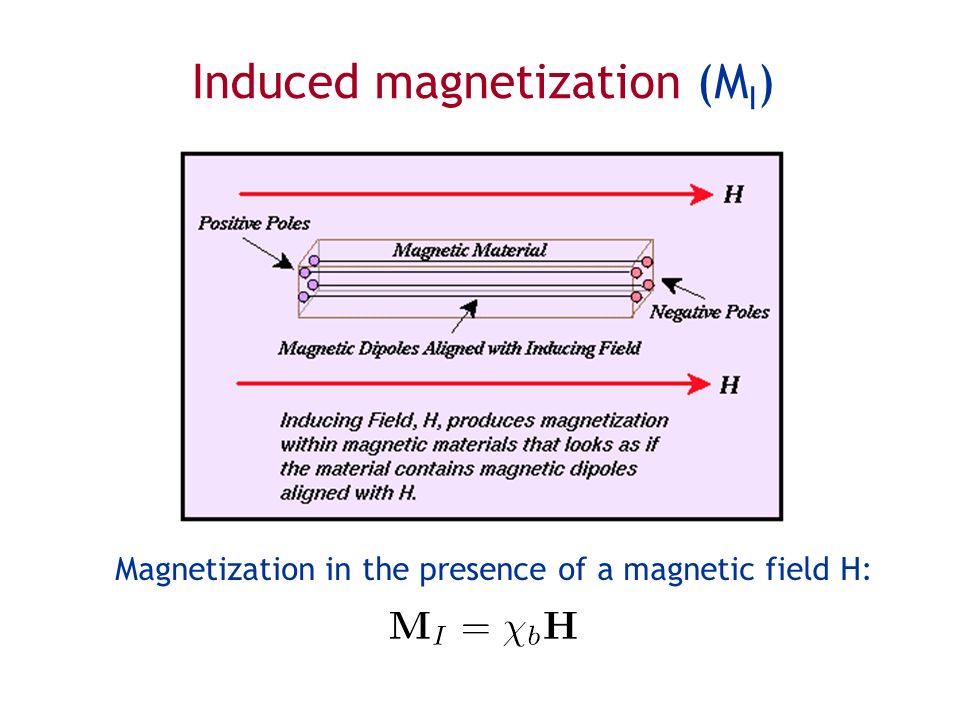 Induced magnetization ($M_I$)

H

Positive Poles

Magnetic Material

Negative Poles

Magnetic Dipoles Aligned with Inducing Field

H

Inducing Field, H, produces magnetization within magnetic materials that looks as if the material contains magnetic dipoles aligned with H.

Magnetization in the presence of a magnetic field H:

$\mathbf{M}_I = \chi_b \mathbf{H}$